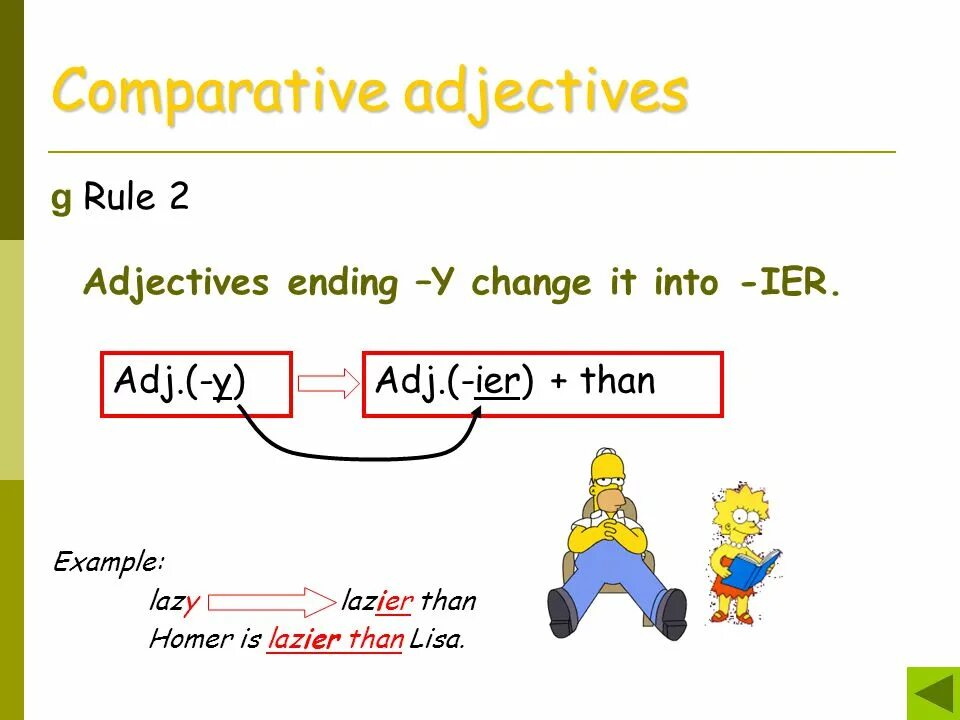 Comparative adjectives

g Rule 2

Adjectives ending –Y change it into -IER.

Adj.(-y)

Adj.(-ier) + than

Example:

lazy lazier than

Homer is lazier than Lisa.